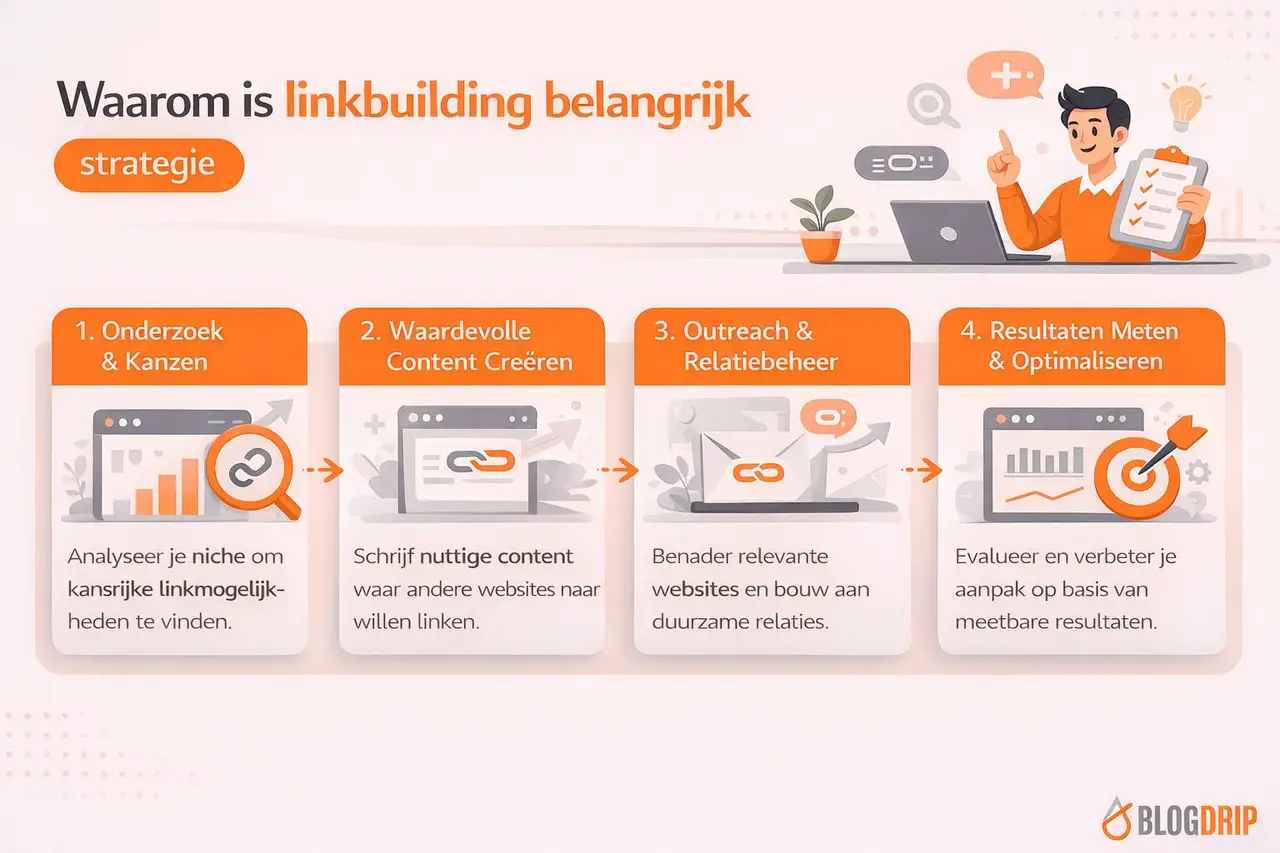 Waarom is linkbuilding belangrijk

strategie

1. Onderzoek & Kanzen

Analyseer je niche om kansrijke linkmogelijkheden te vinden.

2. Waardevolle Content Creëren

Schrijf nuttige content waar andere websites naar willen linken.

3. Outreach & Relatiebeheer

Benader relevante websites en bouw aan duurzame relaties.

4. Resultaten Meten & Optimaliseren

Evalueer en verbeter je aanpak op basis van meetbare resultaten.

BLOGDRIP